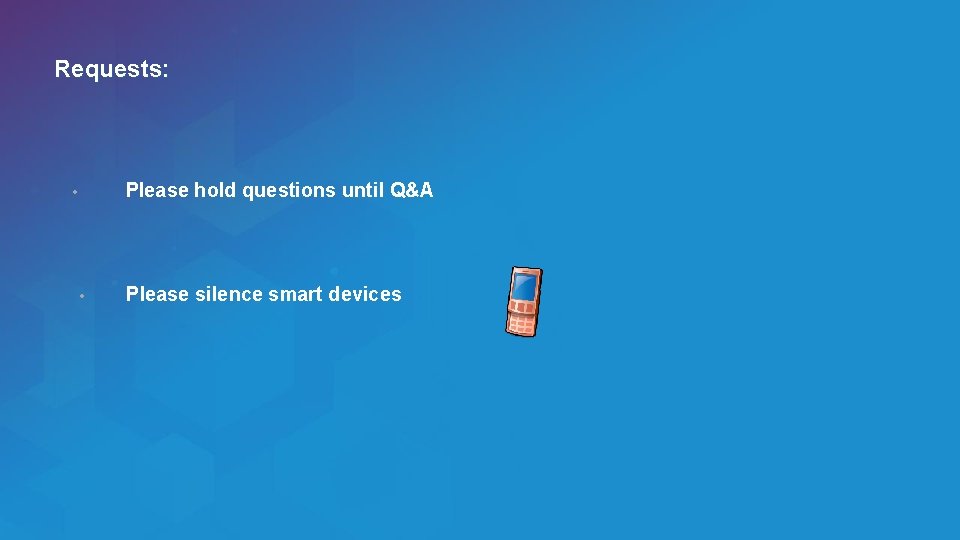 Requests:

• Please hold questions until Q&A

• Please silence smart devices